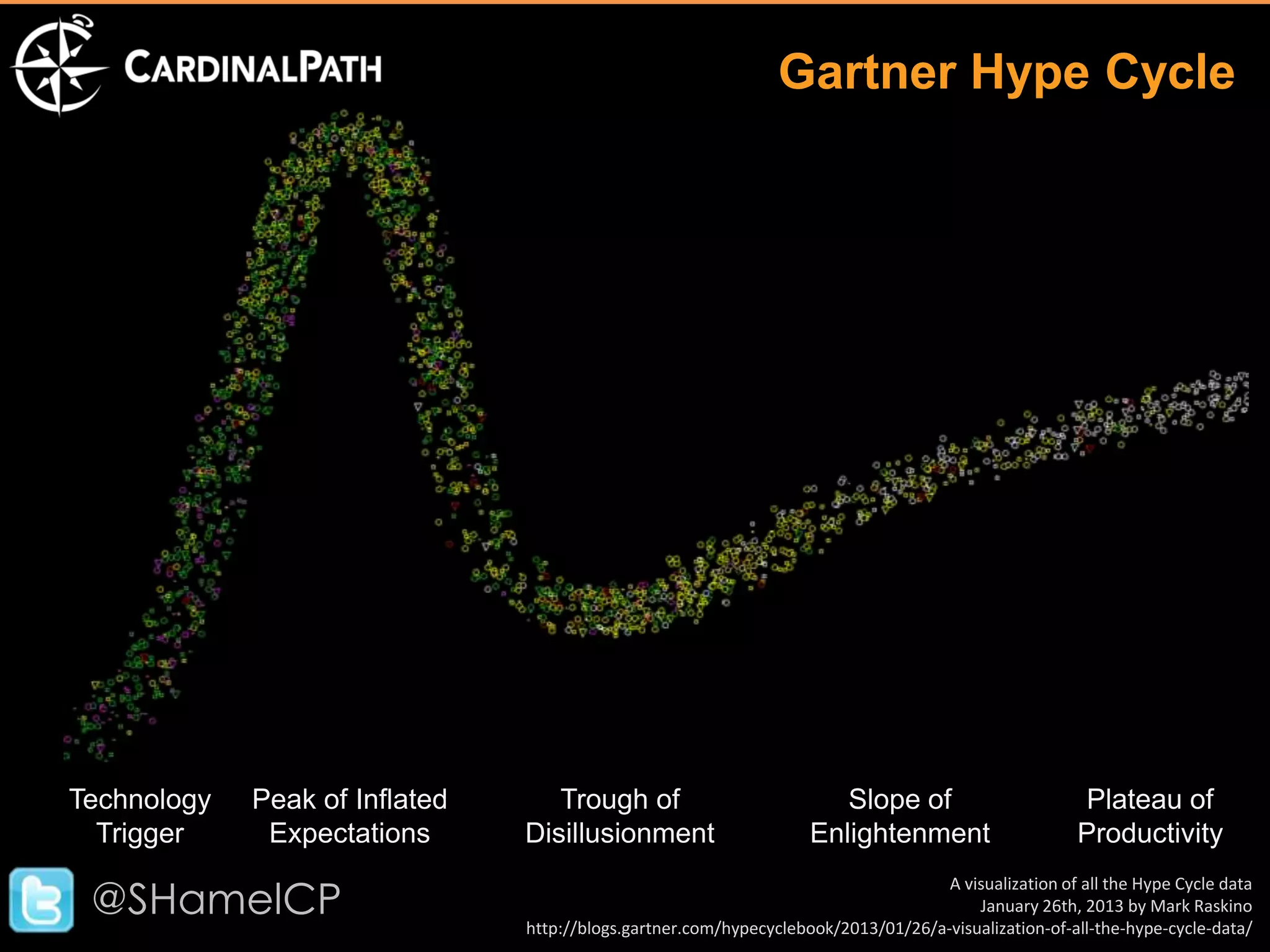 CARDINALPATH

Gartner Hype Cycle

Technology Trigger

Peak of Inflated Expectations

Trough of Disillusionment

Slope of Enlightenment

Plateau of Productivity

@SHamelCP

A visualization of all the Hype Cycle data
January 26th, 2013 by Mark Raskino
http://blogs.gartner.com/hypecyclebook/2013/01/26/a-visualization-of-all-the-hype-cycle-data/